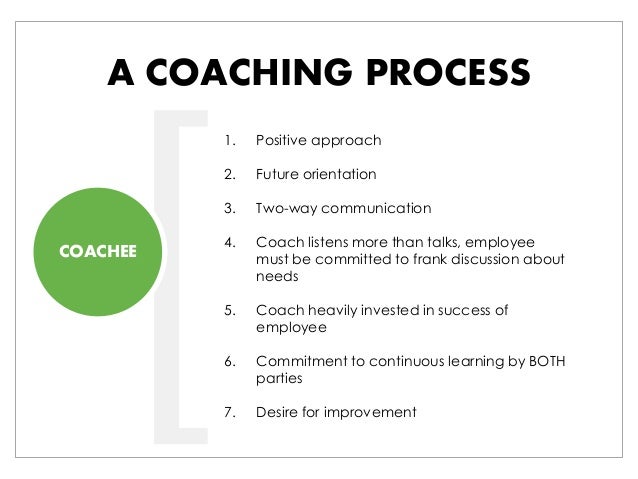 A COACHING PROCESS

COACHEE

1. Positive approach

2. Future orientation

3. Two-way communication

4. Coach listens more than talks, employee must be committed to frank discussion about needs

5. Coach heavily invested in success of employee

6. Commitment to continuous learning by BOTH parties

7. Desire for improvement